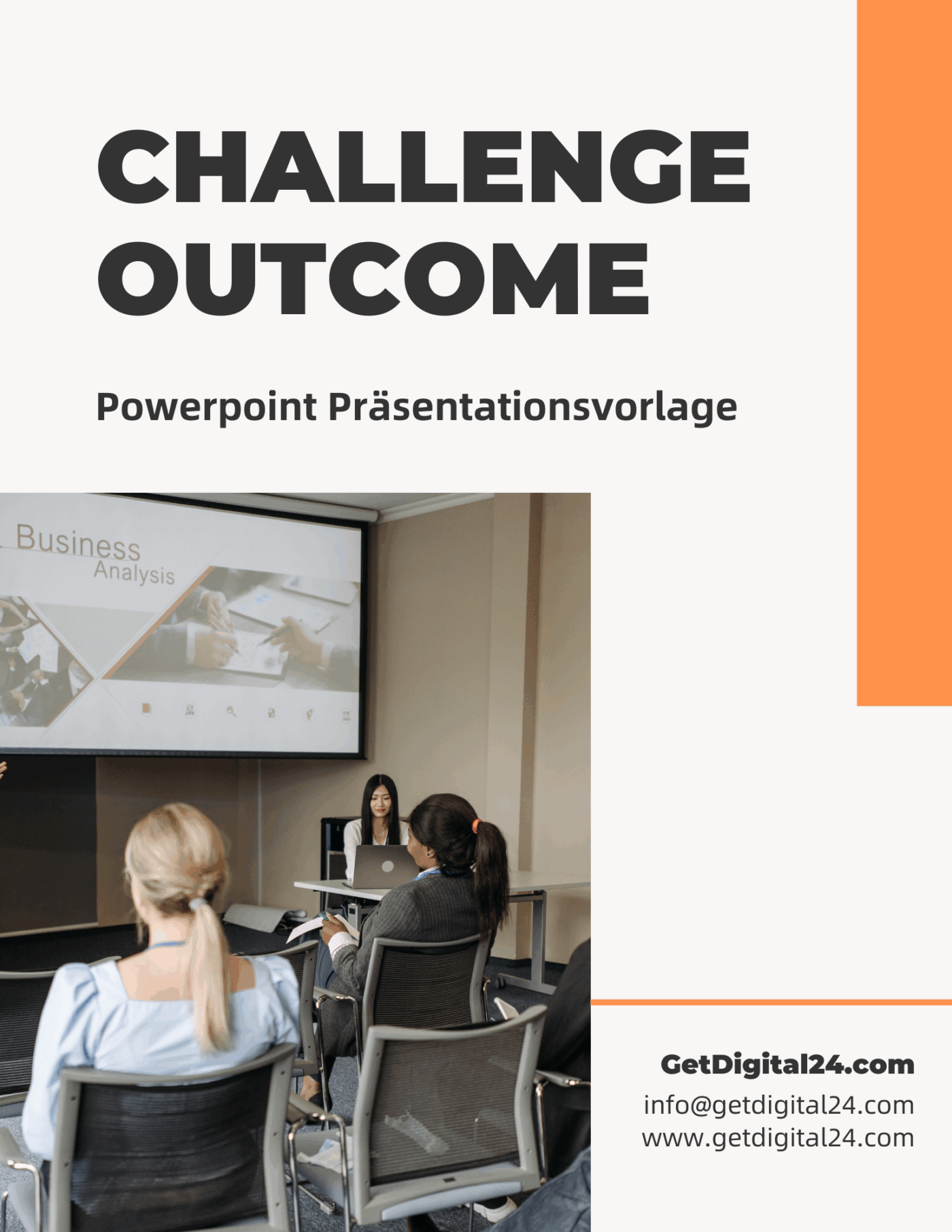 CHALLENGE OUTCOME

Powerpoint Präsentationsvorlage

Business
Analysis

GetDigital24.com
info@getdigital24.com
www.getdigital24.com